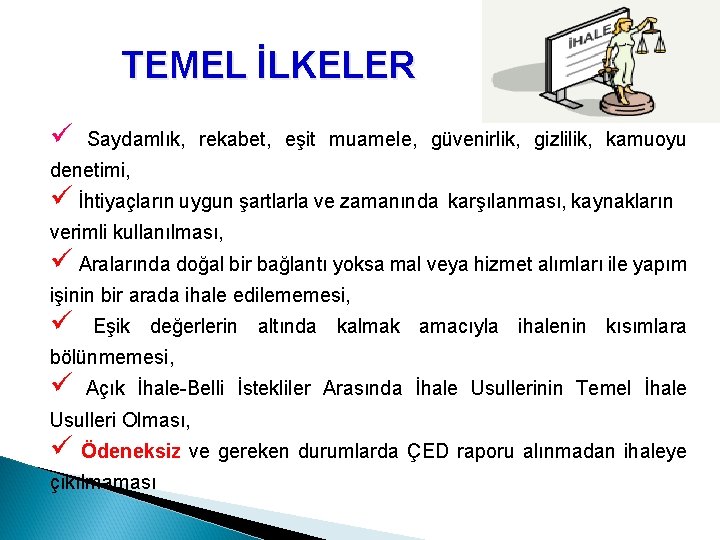 TEMEL İLKELER

İHALE

✓ Saydamlık, rekabet, eşit muamele, güvenirlik, gizlilik, kamuoyu denetimi,

✓ İhtiyaçların uygun şartlarla ve zamanında karşılanması, kaynakların verimli kullanılması,

✓ Aralarında doğal bir bağlantı yoksa mal veya hizmet alımları ile yapım işinin bir arada ihale edilememesi,

✓ Eşik değerlerin altında kalmak amacıyla ihalenin kısımlara bölünmemesi,

✓ Açık İhale-Belli İstekliler Arasında İhale Usullerinin Temel İhale Usulleri Olması,

✓ Ödeneksiz ve gereken durumlarda ÇED raporu alınmadan ihaleye çıkılmaması